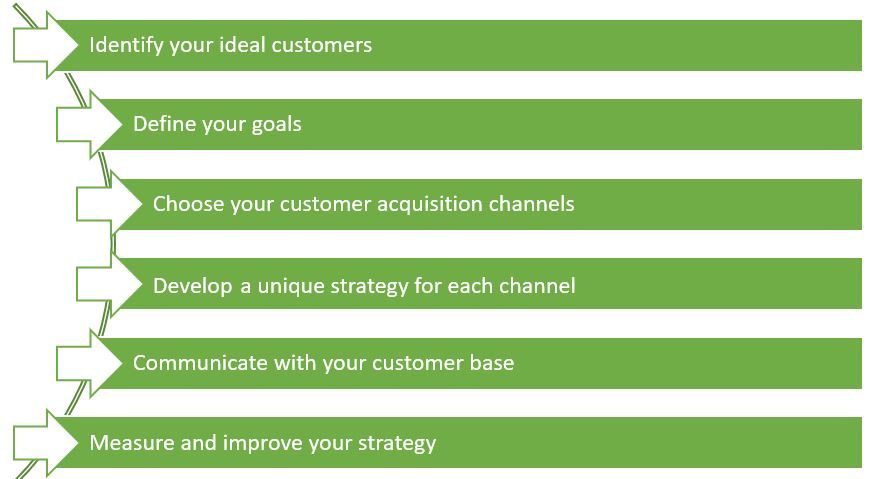 Identify your ideal customers

Define your goals

Choose your customer acquisition channels

Develop a unique strategy for each channel

Communicate with your customer base

Measure and improve your strategy